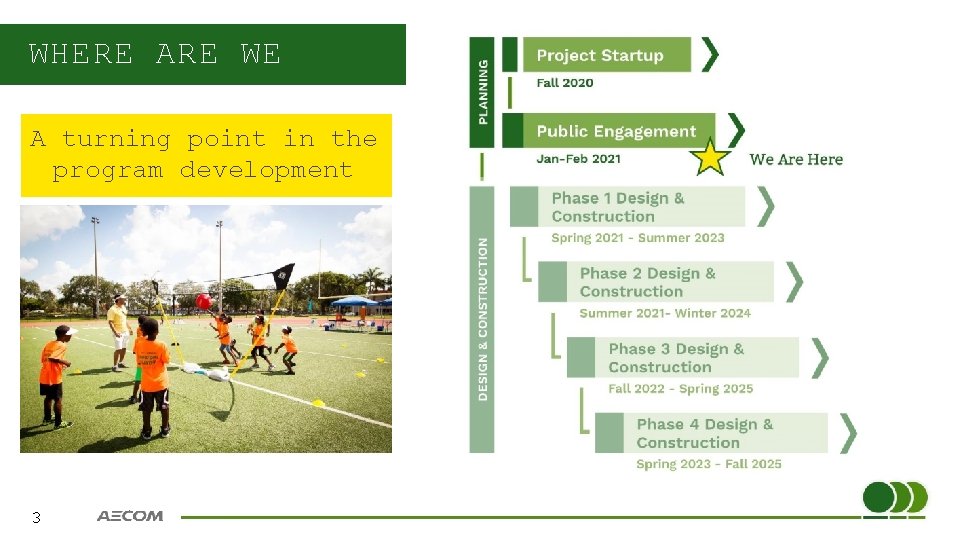 WHERE ARE WE

A turning point in the program development

PLANNING

Project Startup

Fall 2020

Public Engagement

Jan-Feb 2021

We Are Here

DESIGN & CONSTRUCTION

Phase 1 Design & Construction

Spring 2021 - Summer 2023

Phase 2 Design & Construction

Summer 2021- Winter 2024

Phase 3 Design & Construction

Fall 2022 - Spring 2025

Phase 4 Design & Construction

Spring 2023 - Fall 2025

3

AECOM